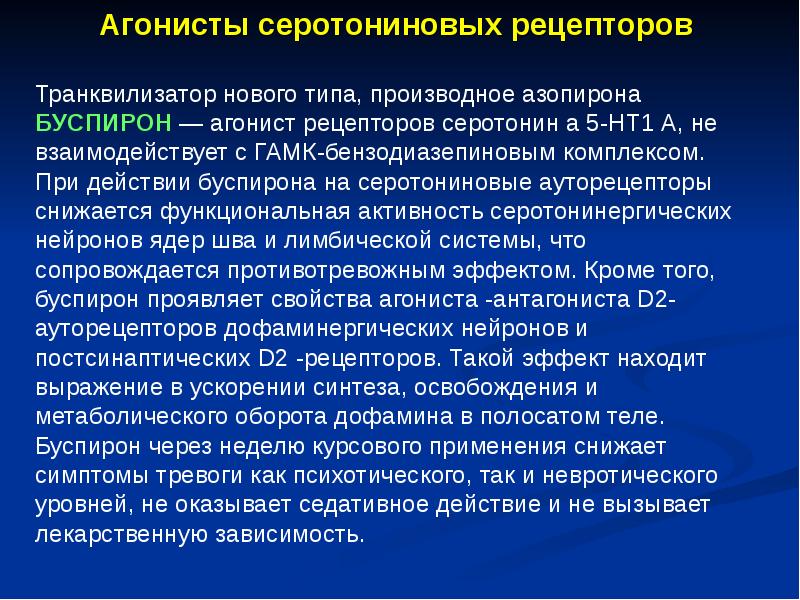 Агонисты серотониновых рецепторов

Транквилизатор нового типа, производное азопирона БУСПИРОН — агонист рецепторов серотонин а 5-НТ1 А, не взаимодействует с ГАМК-бензодиазепиновым комплексом. При действии буспирона на серотониновые ауторецепторы снижается функциональная активность серотонинергических нейронов ядер шва и лимбической системы, что сопровождается противотревожным эффектом. Кроме того, буспирон проявляет свойства агониста -антагониста D2-ауторецепторов дофаминергических нейронов и постсинаптических D2 -рецепторов. Такой эффект находит выражение в ускорении синтеза, освобождения и метаболического оборота дофамина в полосатом теле. Буспирон через неделю курсового применения снижает симптомы тревоги как психотического, так и невротического уровней, не оказывает седативное действие и не вызывает лекарственную зависимость.